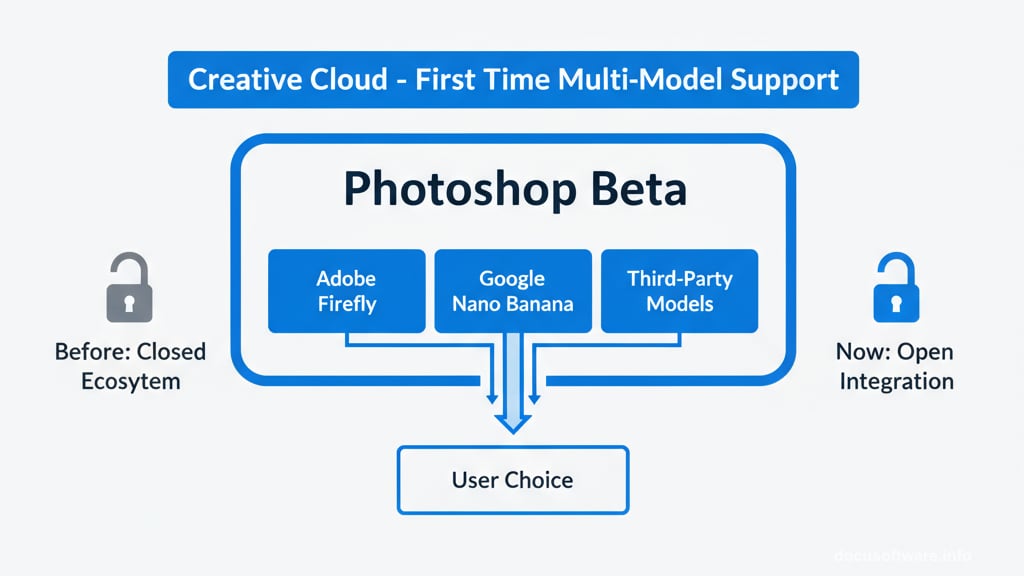 Creative Cloud - First Time Multi-Model Support

Photoshop Beta

Adobe Firefly

Google Nano Banana

Third-Party Models

Before: Closed Ecosytem

Now: Open Integration

User Choice

docusoftware.info